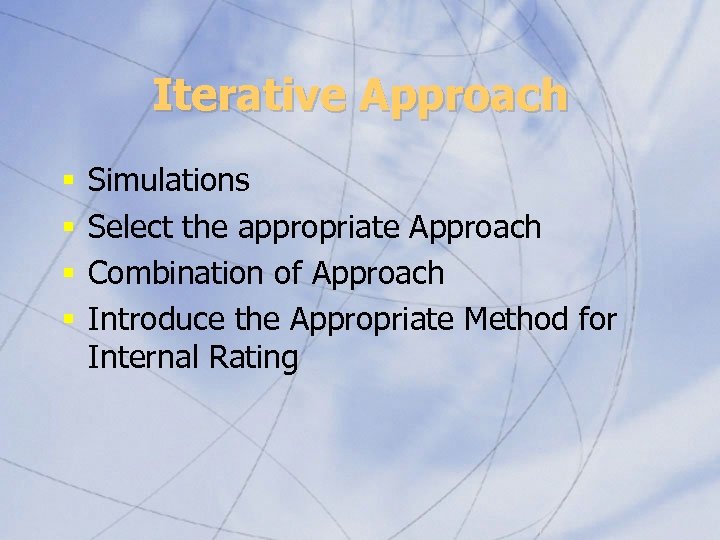 Iterative Approach

- Simulations
- Select the appropriate Approach
- Combination of Approach
- Introduce the Appropriate Method for Internal Rating